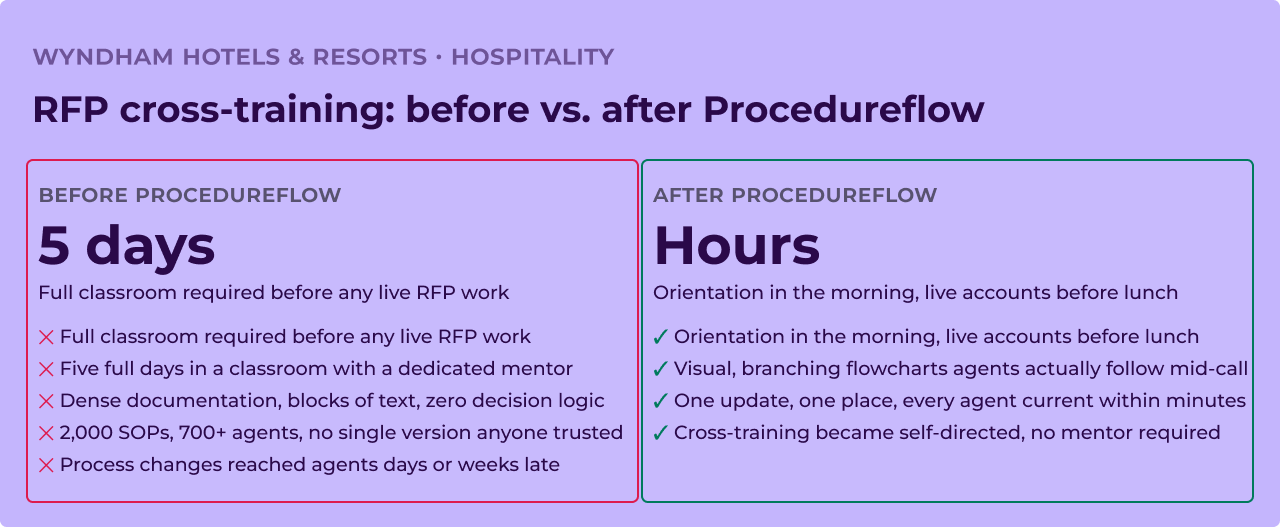 WYNDHAM HOTELS & RESORTS · HOSPITALITY

RFP cross-training: before vs. after Procedureflow

BEFORE PROCEDUREFLOW

5 days

Full classroom required before any live RFP work

✕ Full classroom required before any live RFP work
✕ Five full days in a classroom with a dedicated mentor
✕ Dense documentation, blocks of text, zero decision logic
✕ 2,000 SOPs, 700+ agents, no single version anyone trusted
✕ Process changes reached agents days or weeks late

AFTER PROCEDUREFLOW

Hours

Orientation in the morning, live accounts before lunch

✓ Orientation in the morning, live accounts before lunch
✓ Visual, branching flowcharts agents actually follow mid-call
✓ One update, one place, every agent current within minutes
✓ Cross-training became self-directed, no mentor required